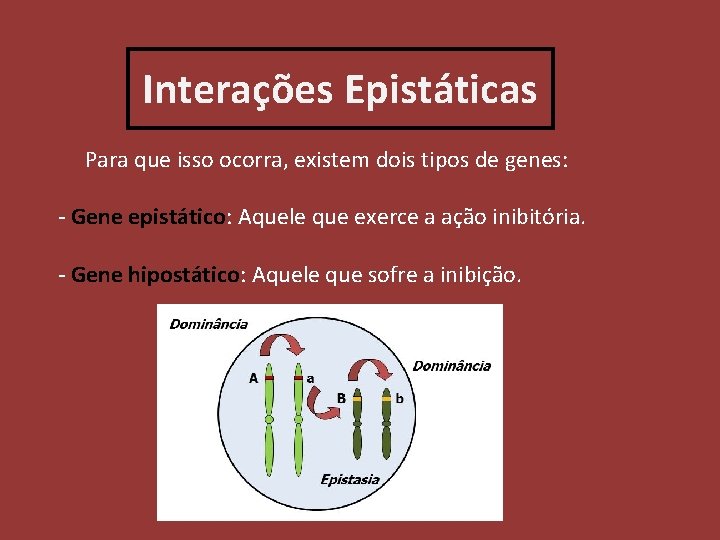 Interações Epistáticas

Para que isso ocorra, existem dois tipos de genes:

- Gene epistático: Aquele que exerce a ação inibitória.

- Gene hipostático: Aquele que sofre a inibição.

Dominância

A a

Dominância

B b

Epistasia